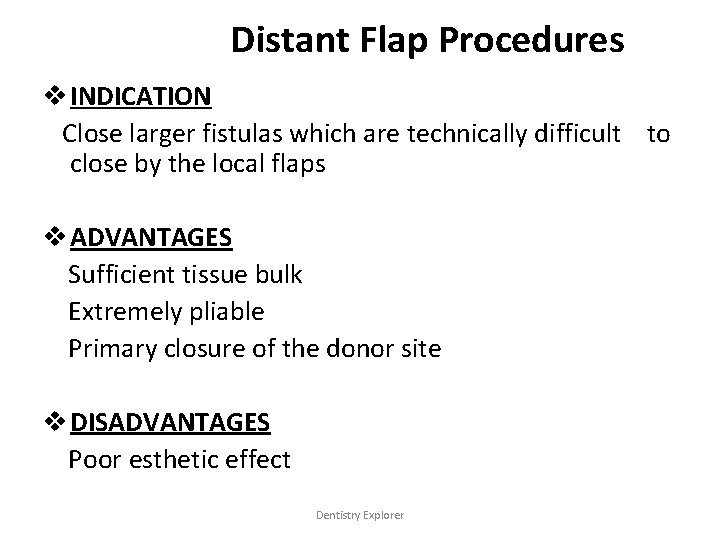 Distant Flap Procedures

❖ INDICATION
Close larger fistulas which are technically difficult to close by the local flaps

❖ ADVANTAGES
Sufficient tissue bulk
Extremely pliable
Primary closure of the donor site

❖ DISADVANTAGES
Poor esthetic effect

Dentistry Explorer